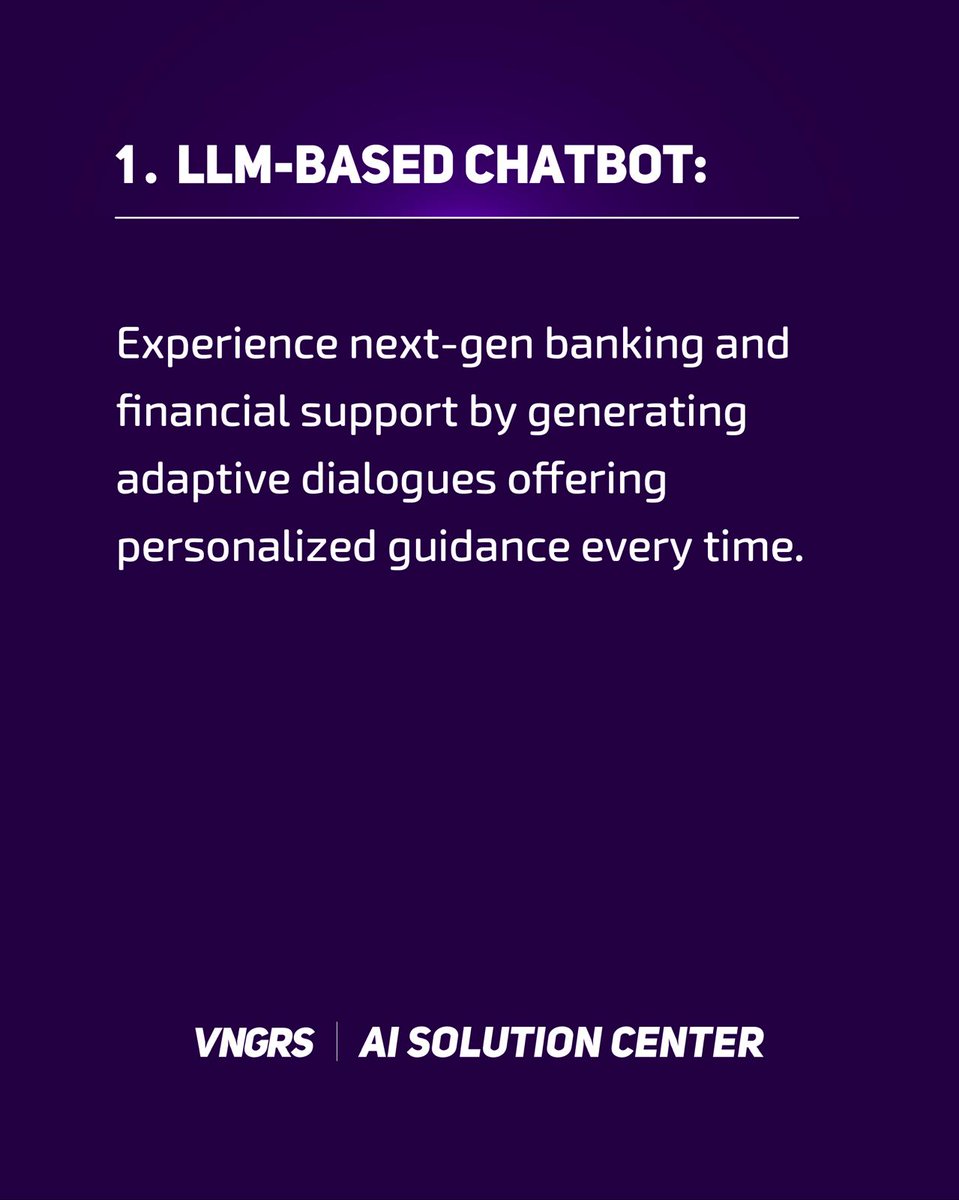 1. LLM-BASED CHATBOT:

Experience next-gen banking and financial support by generating adaptive dialogues offering personalized guidance every time.

VNGRS | AI SOLUTION CENTER